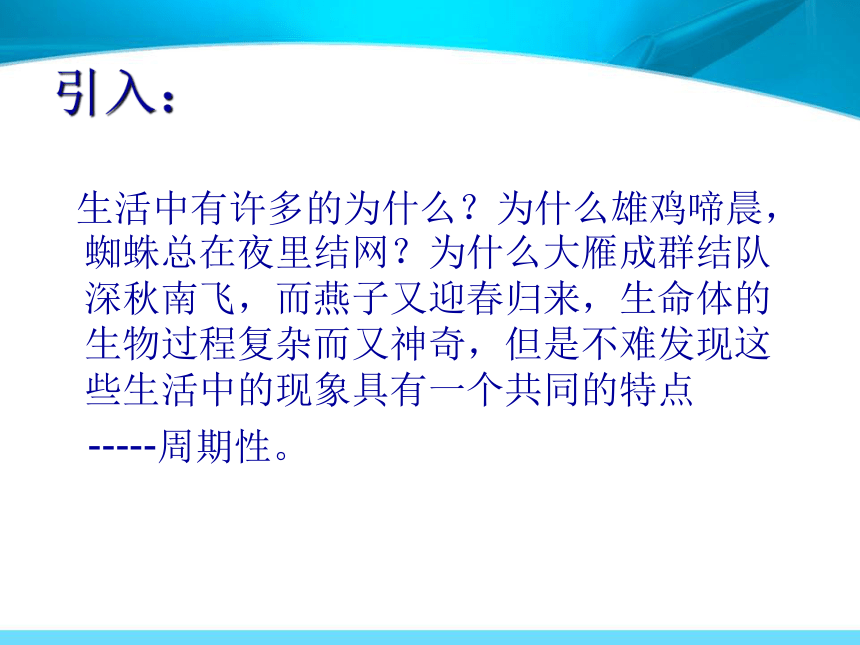 引入：

生活中有许多的为什么？为什么雄鸡啼晨，蜘蛛总在夜里结网？为什么大雁成群结队深秋南飞，而燕子又迎春归来，生命体的生物过程复杂而又神奇，但是不难发现这些生活中的现象具有一个共同的特点

-----周期性。